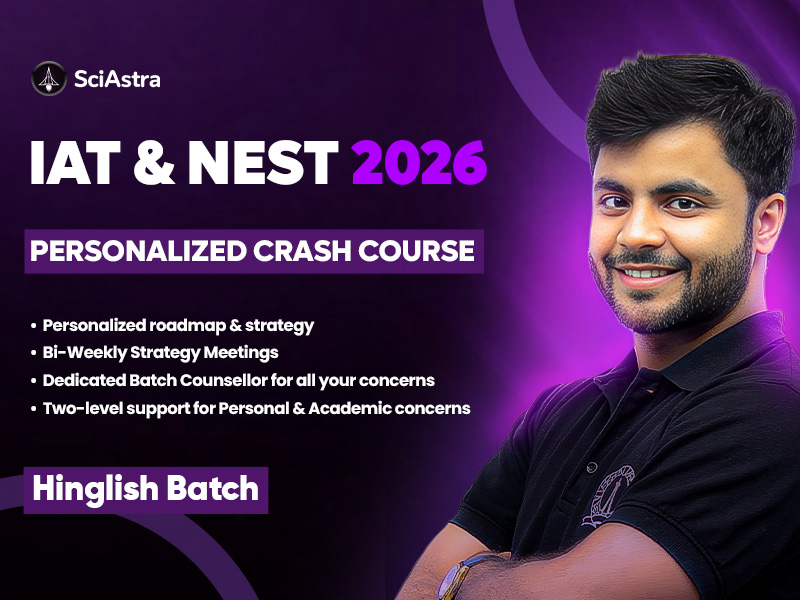 SciAstra

IAT & NEST 2026

PERSONALIZED CRASH COURSE

• Personalized roadmap & strategy
• Bi-Weekly Strategy Meetings
• Dedicated Batch Counsellor for all your concerns
• Two-level support for Personal & Academic concerns

Hinglish Batch